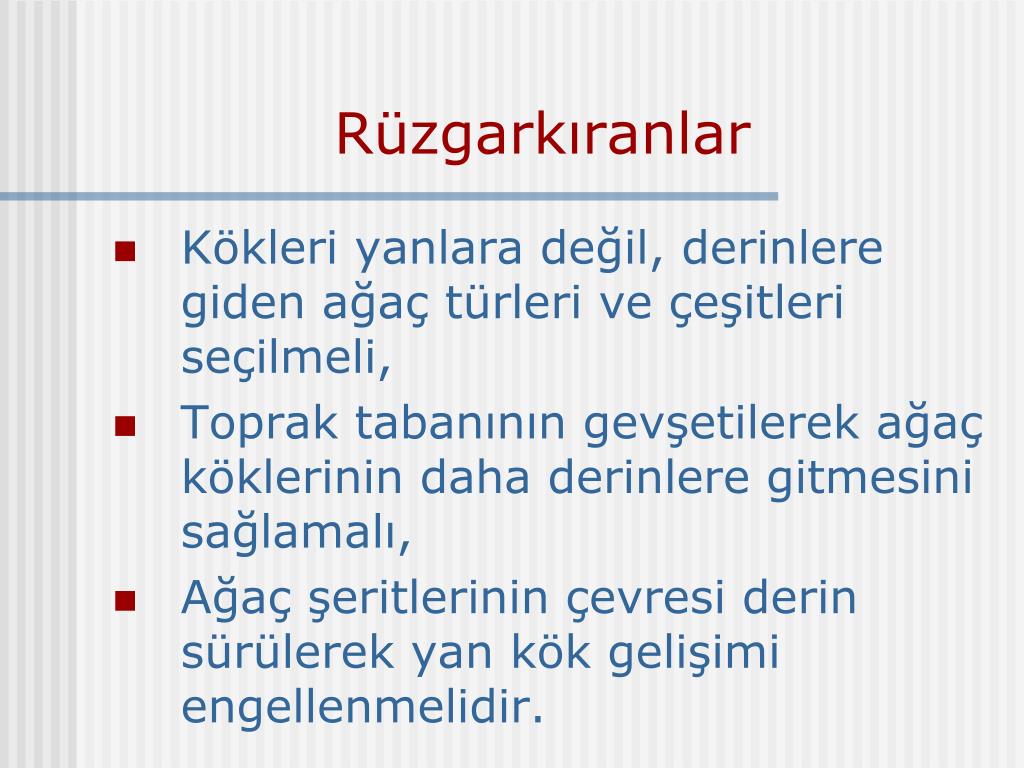 Rüzgarkıranlar

- Kökleri yanlara değil, derinlere giden ağaç türleri ve çeşitleri seçilmeli,
- Toprak tabanının gevşetilerek ağaç köklerinin daha derinlere gitmesini sağlamalı,
- Ağaç şeritlerinin çevresi derin sürülerek yan kök gelişimi engellenmelidir.